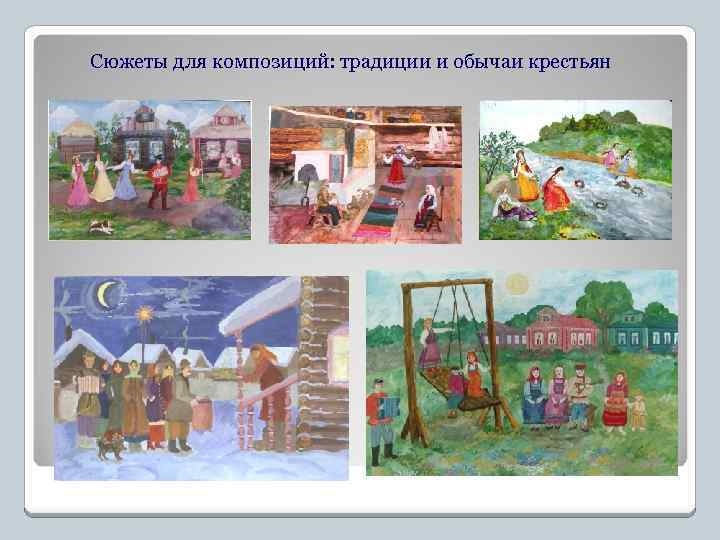 Сюжеты для композиций: традиции и обычаи крестьян